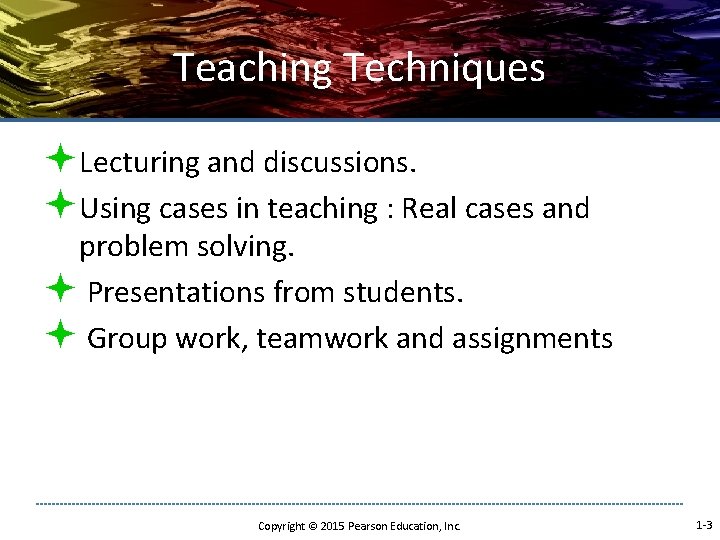 Teaching Techniques

Lecturing and discussions.

Using cases in teaching : Real cases and problem solving.

Presentations from students.

Group work, teamwork and assignments

Copyright © 2015 Pearson Education, Inc.

1-3